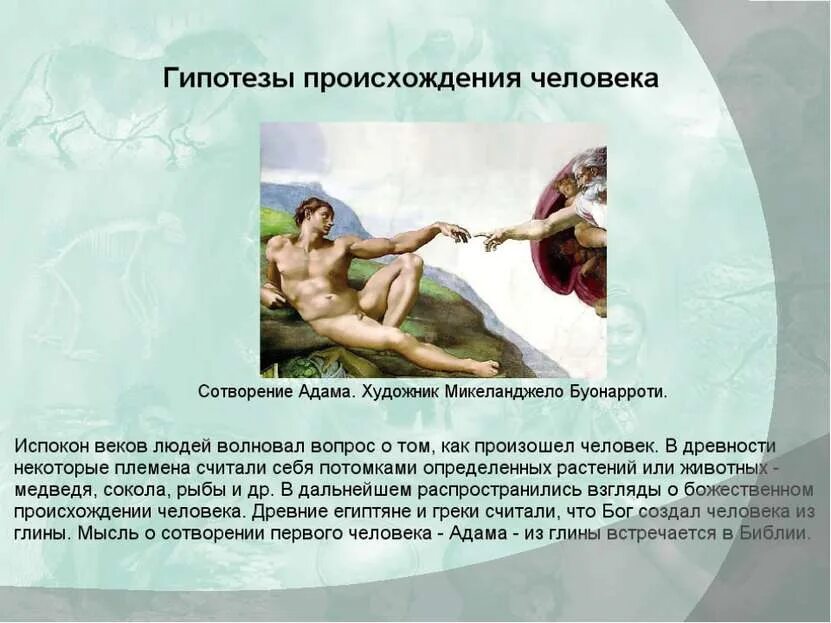 Гипотезы происхождения человека

Сотворение Адама. Художник Микеланджело Буонарроти.

Испокон веков людей волновал вопрос о том, как произошел человек. В древности некоторые племена считали себя потомками определенных растений или животных - медведя, сокола, рыбы и др. В дальнейшем распространились взгляды о божественном происхождении человека. Древние египтяне и греки считали, что Бог создал человека из глины. Мысль о сотворении первого человека - Адама - из глины встречается в Библии.